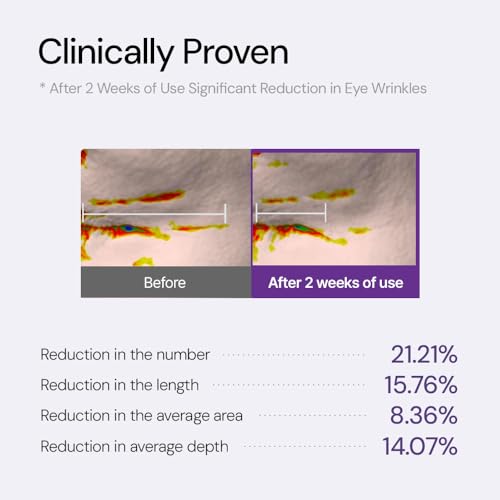 Clinically Proven

* After 2 Weeks of Use Significant Reduction in Eye Wrinkles

Before

After 2 weeks of use

Reduction in the number 21.21%
Reduction in the length 15.76%
Reduction in the average area 8.36%
Reduction in average depth 14.07%